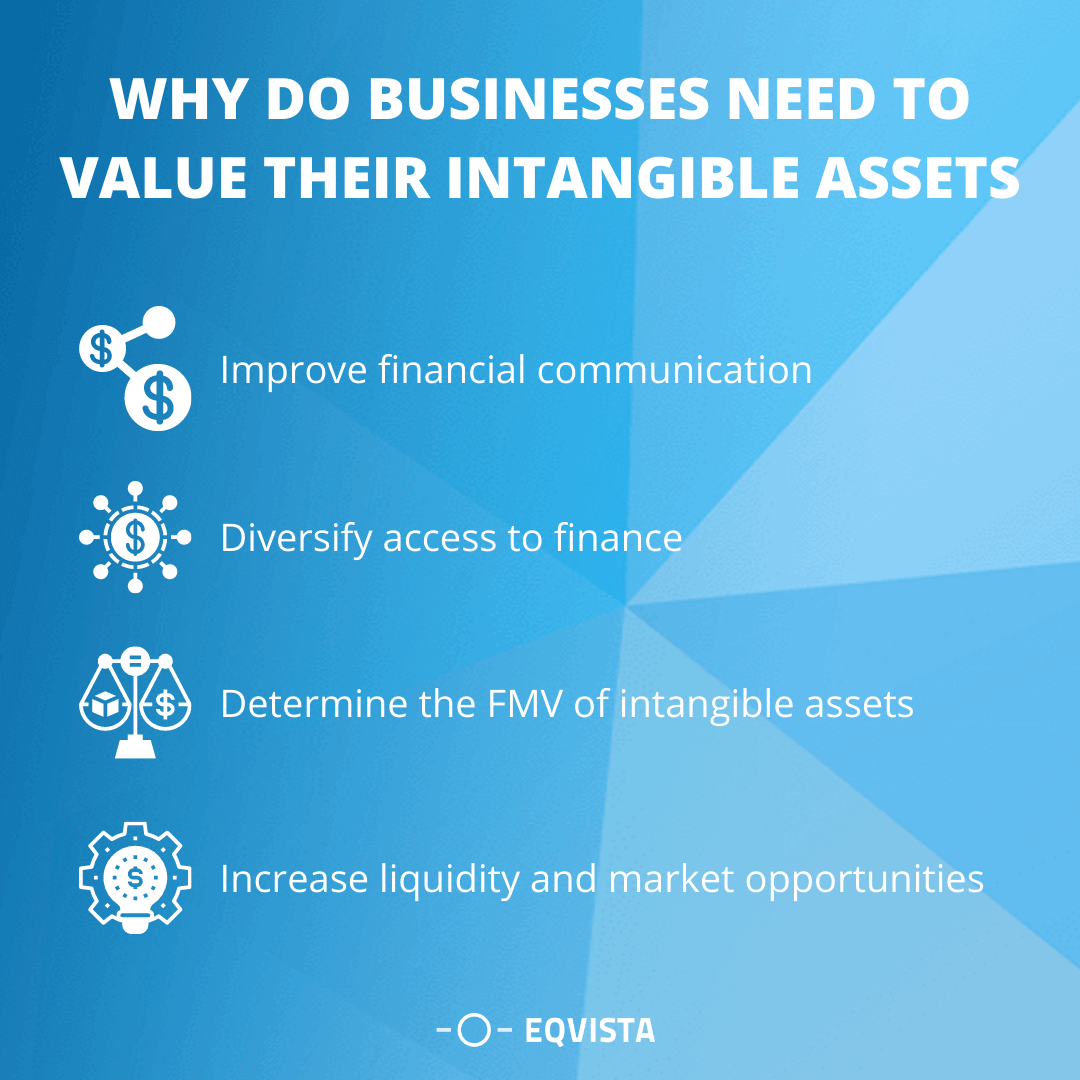 WHY DO BUSINESSES NEED TO VALUE THEIR INTANGIBLE ASSETS

Improve financial communication

Diversify access to finance

Determine the FMV of intangible assets

Increase liquidity and market opportunities

EQVISTA